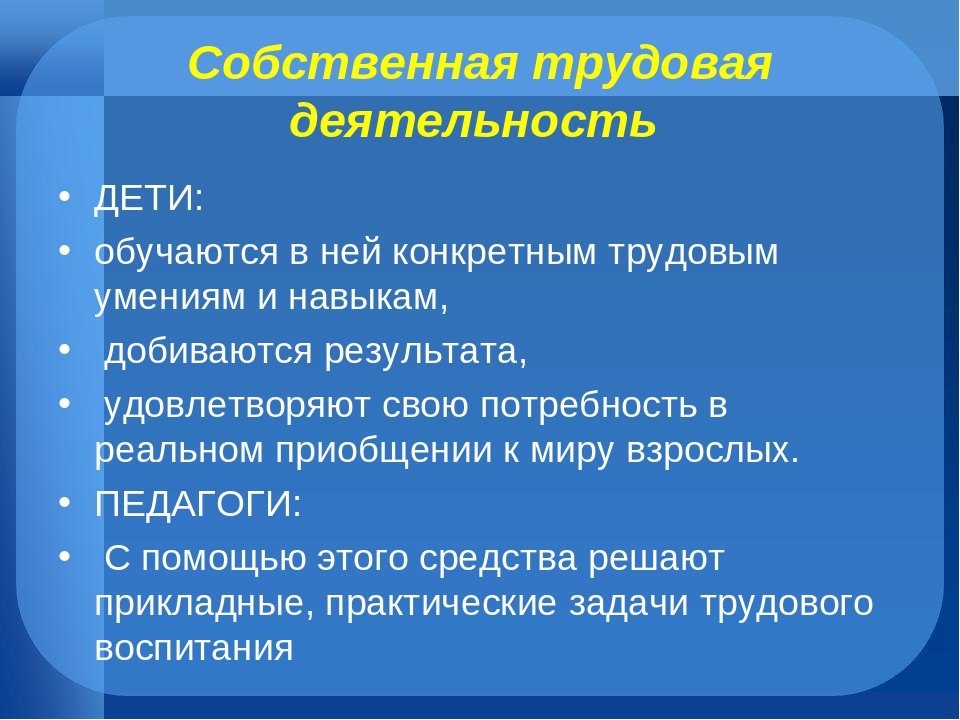 Собственная трудовая деятельность

• ДЕТИ:
• обучаются в ней конкретным трудовым умениям и навыкам,
• добиваются результата,
• удовлетворяют свою потребность в реальном приобщении к миру взрослых.
• ПЕДАГОГИ:
• С помощью этого средства решают прикладные, практические задачи трудового воспитания